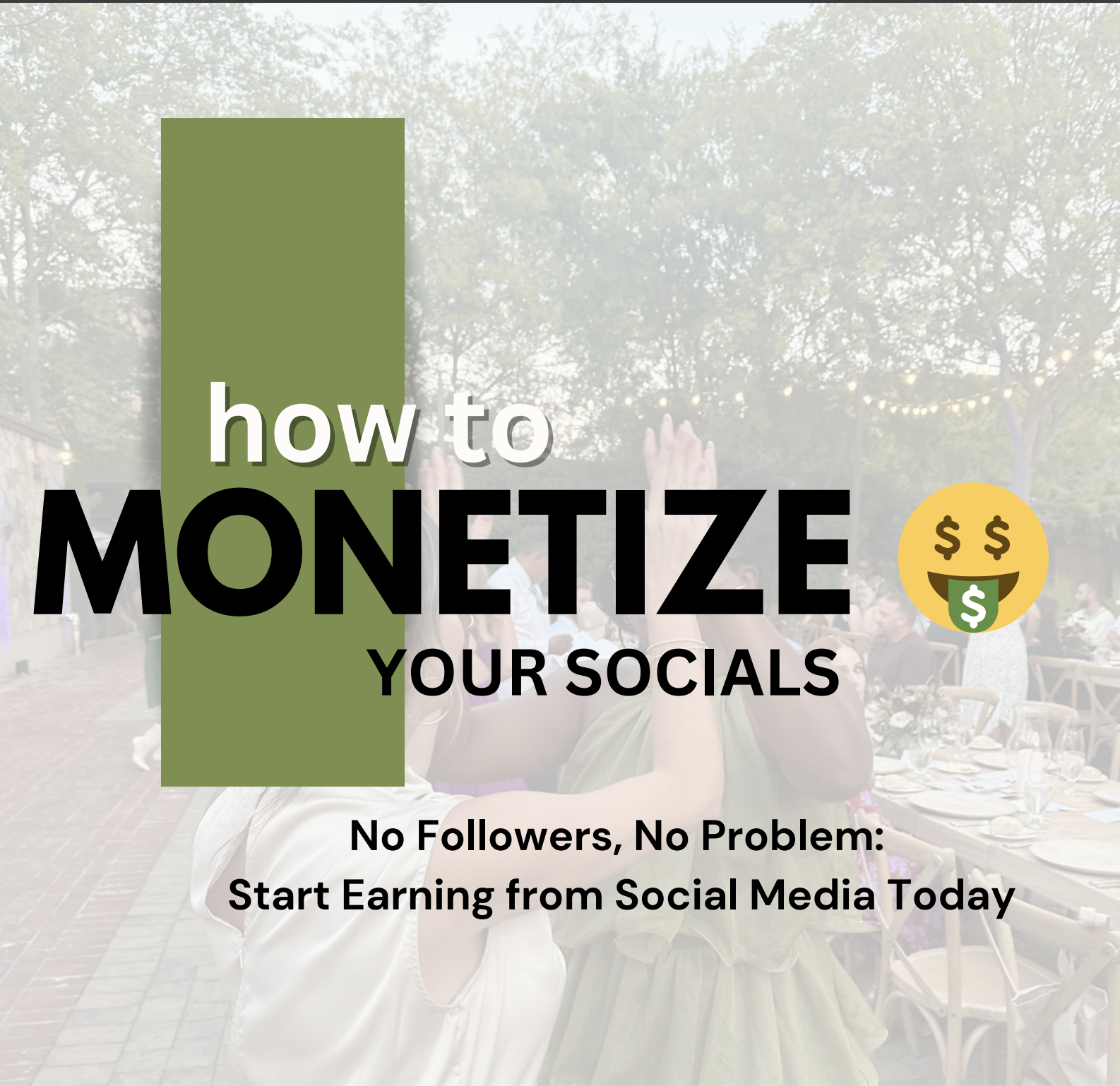 how to
MONETIZE 🤑
YOUR SOCIALS

No Followers, No Problem:
Start Earning from Social Media Today